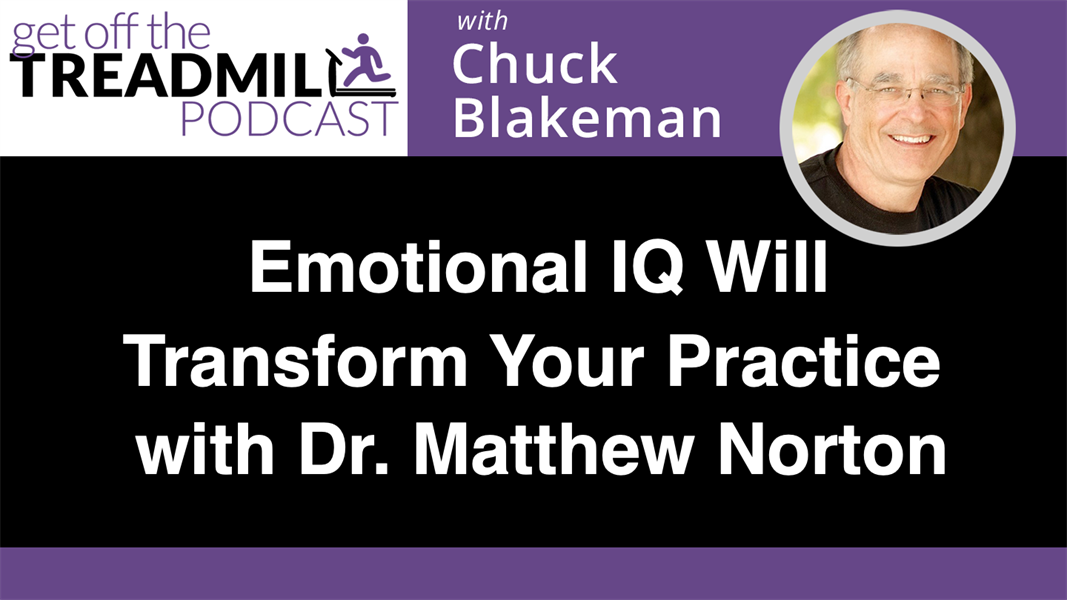 get off the
TREADMILL
PODCAST

with
Chuck
Blakeman

Emotional IQ Will Transform Your Practice with Dr. Matthew Norton